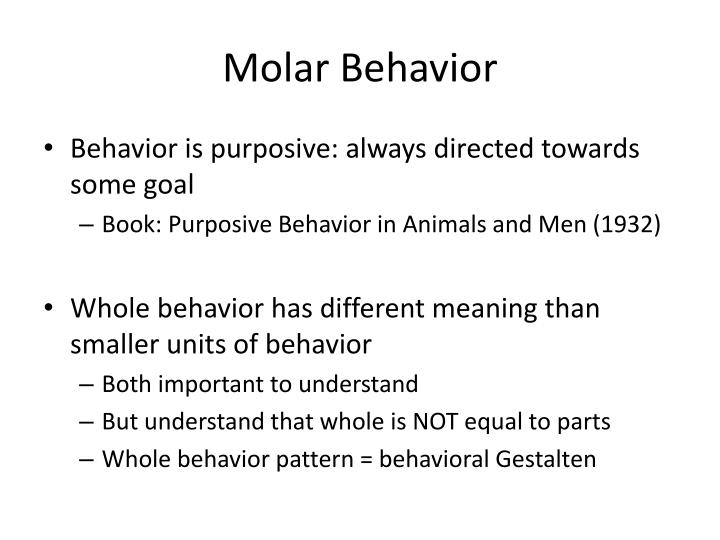 Molar Behavior

• Behavior is purposive: always directed towards some goal
– Book: Purposive Behavior in Animals and Men (1932)

• Whole behavior has different meaning than smaller units of behavior
– Both important to understand
– But understand that whole is NOT equal to parts
– Whole behavior pattern = behavioral Gestalten